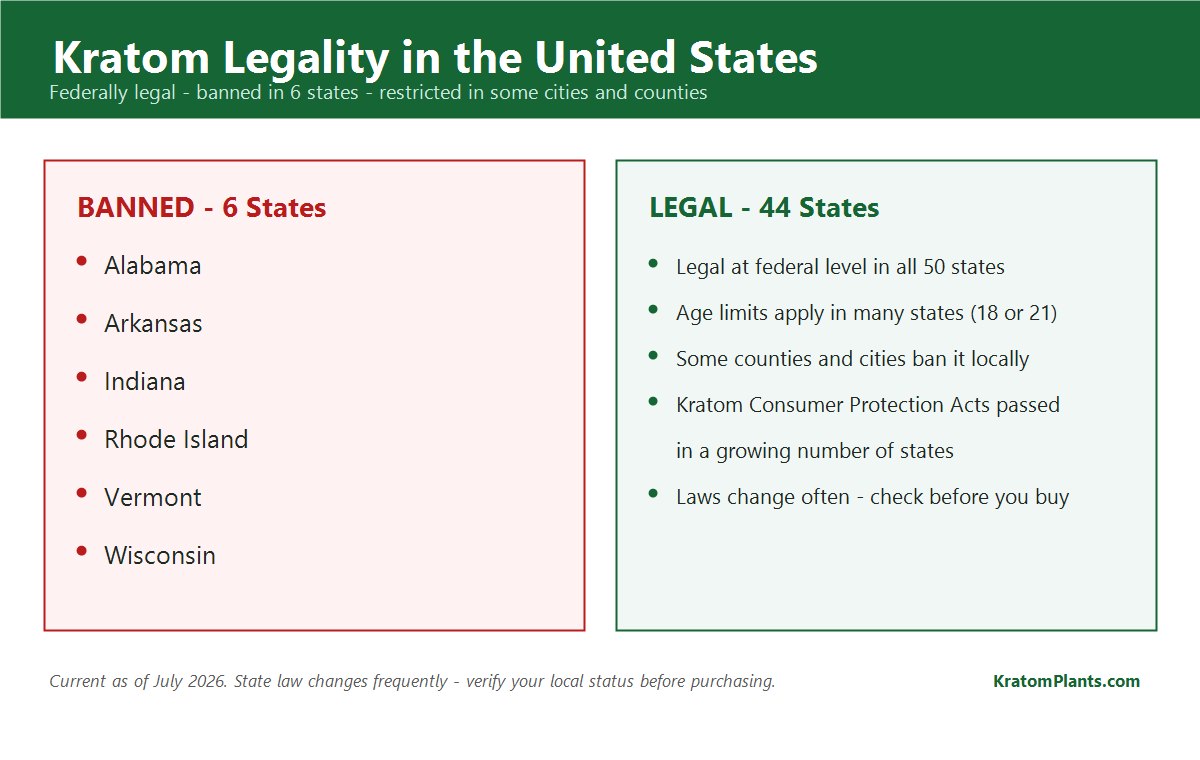 Kratom Legality in the United States
Federally legal - banned in 6 states - restricted in some cities and counties

BANNED - 6 States
- Alabama
- Arkansas
- Indiana
- Rhode Island
- Vermont
- Wisconsin

LEGAL - 44 States
- Legal at federal level in all 50 states
- Age limits apply in many states (18 or 21)
- Some counties and cities ban it locally
- Kratom Consumer Protection Acts passed in a growing number of states
- Laws change often - check before you buy

Current as of July 2026. State law changes frequently - verify your local status before purchasing.

KratomPlants.com